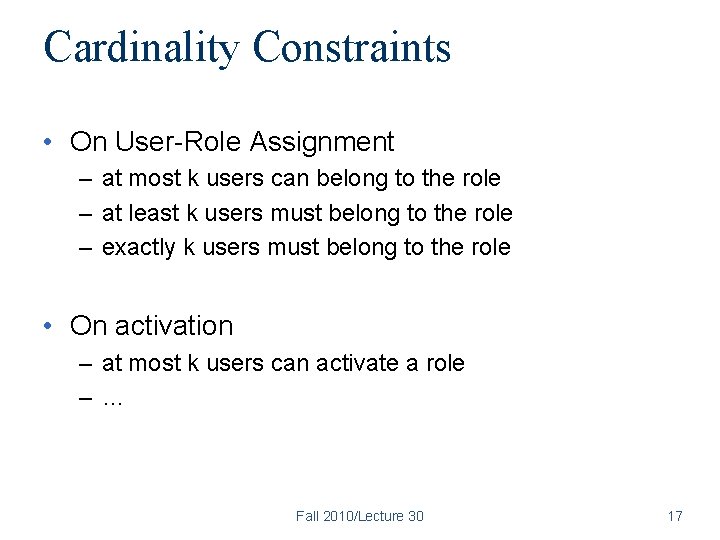 Cardinality Constraints

• On User-Role Assignment
– at most k users can belong to the role
– at least k users must belong to the role
– exactly k users must belong to the role

• On activation
– at most k users can activate a role
– …

Fall 2010/Lecture 30

17